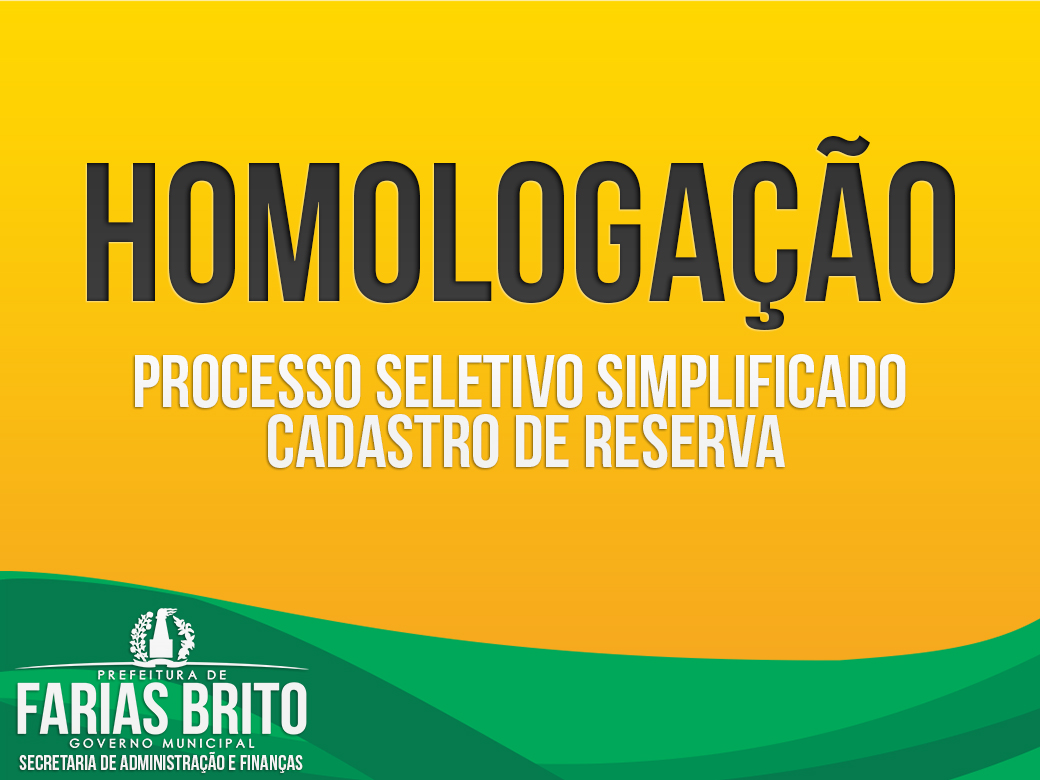 HOMOLOGAÇÃO

PROCESSO SELETIVO SIMPLIFICADO
CADASTRO DE RESERVA

PREFEITURA DE
FARIAS BRITO
GOVERNO MUNICIPAL
SECRETARIA DE ADMINISTRAÇÃO E FINANÇAS